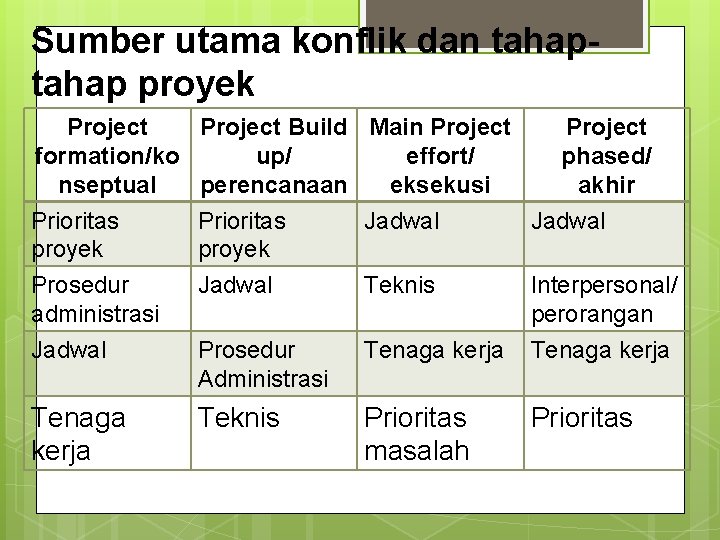 Sumber utama konflik dan tahap-tahap proyek

| Project formation/konseptual | Project Build up/ perencanaan | Main Project effort/ eksekusi | Project phased/ akhir |
|---|---|---|---|
| Prioritas proyek | Prioritas proyek | Jadwal | Jadwal |
| Prosedur administrasi | Jadwal | Teknis | Interpersonal/ perorangan |
| Jadwal | Prosedur Administrasi | Tenaga kerja | Tenaga kerja |
| Tenaga kerja | Teknis | Prioritas masalah | Prioritas |